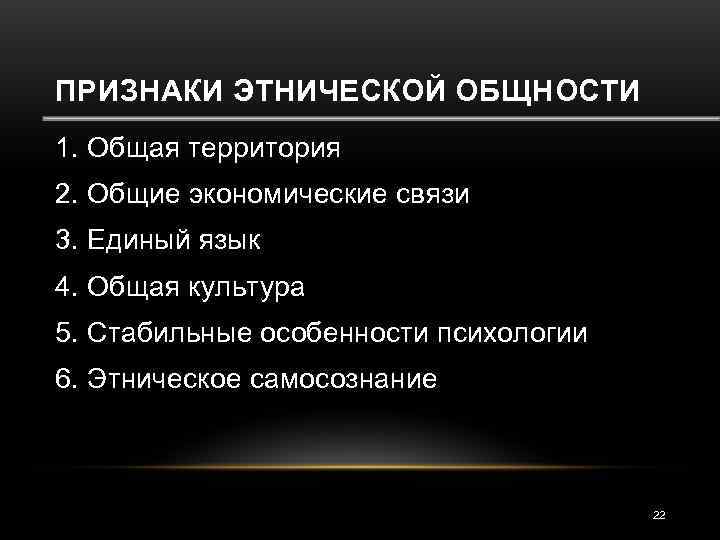 ПРИЗНАКИ ЭТНИЧЕСКОЙ ОБЩНОСТИ

1. Общая территория

2. Общие экономические связи

3. Единый язык

4. Общая культура

5. Стабильные особенности психологии

6. Этническое самосознание

22